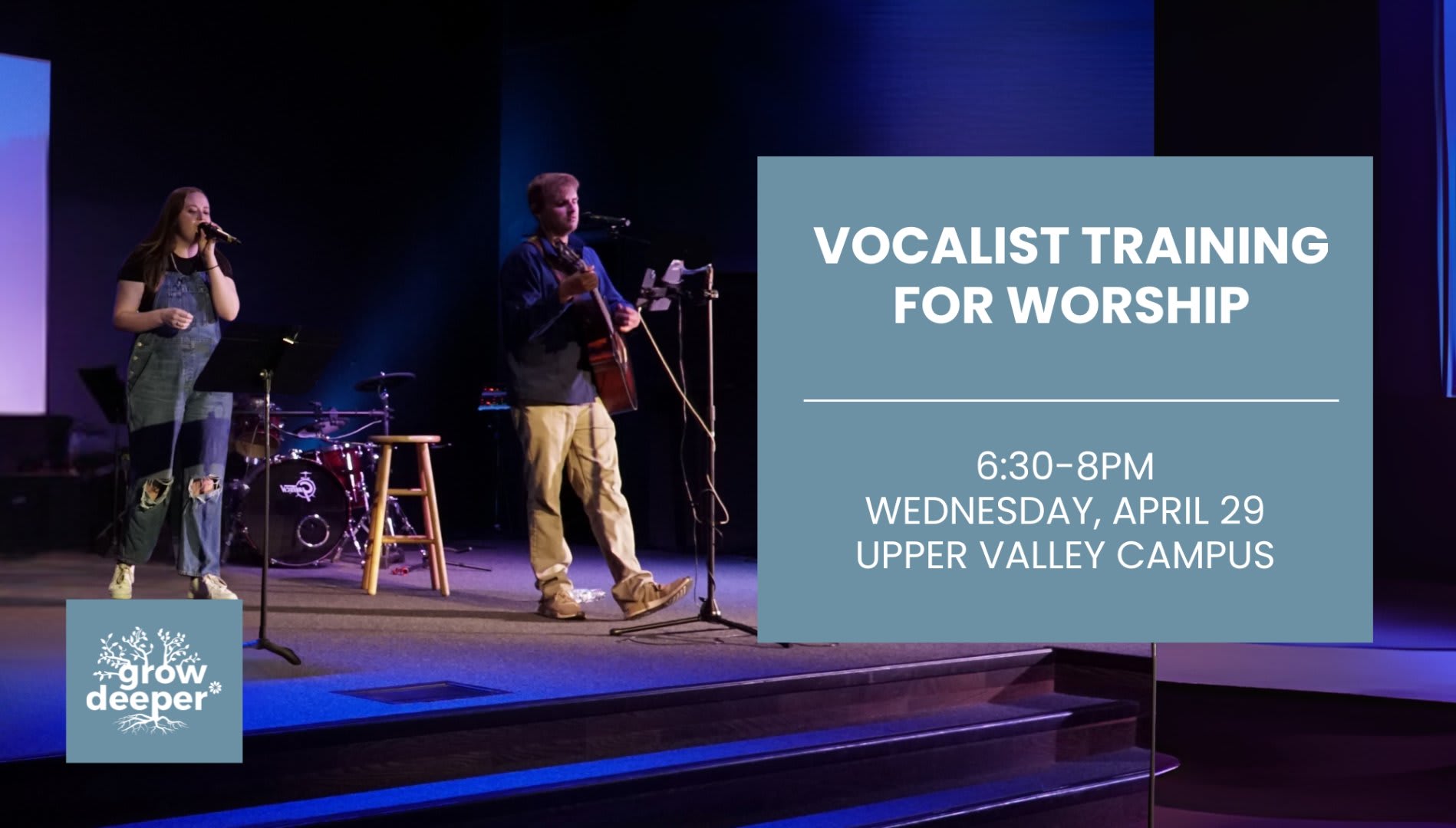 VOCALIST TRAINING FOR WORSHIP

6:30-8PM
WEDNESDAY, APRIL 29
UPPER VALLEY CAMPUS

grow deeper